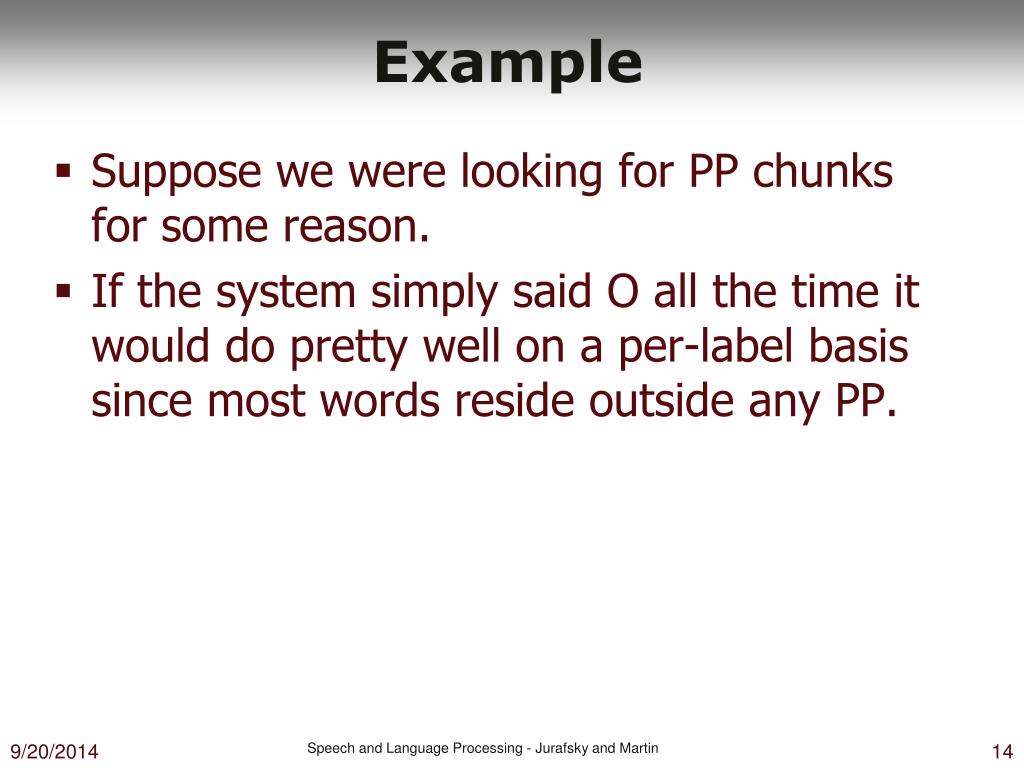 Example

▪ Suppose we were looking for PP chunks for some reason.

▪ If the system simply said O all the time it would do pretty well on a per-label basis since most words reside outside any PP.

9/20/2014

Speech and Language Processing - Jurafsky and Martin

14